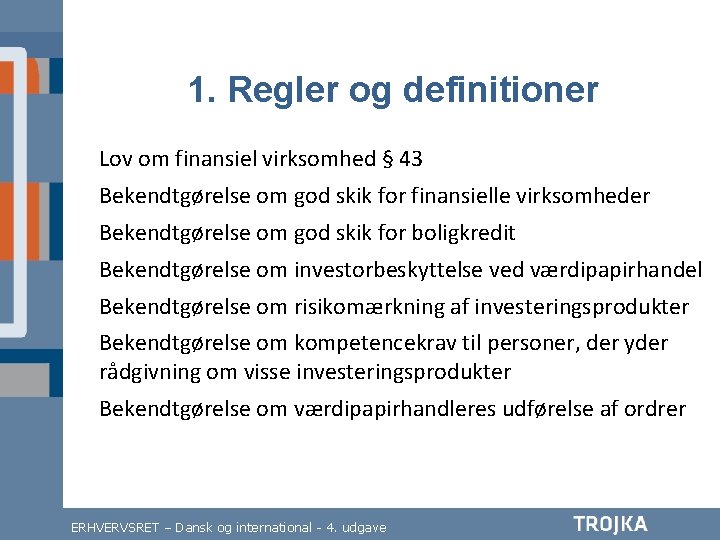 1. Regler og definitioner

Lov om finansiel virksomhed § 43

Bekendtgørelse om god skik for finansielle virksomheder

Bekendtgørelse om god skik for boligkredit

Bekendtgørelse om investorbeskyttelse ved værdipapirhandel

Bekendtgørelse om risikomærkning af investeringsprodukter

Bekendtgørelse om kompetencekrav til personer, der yder rådgivning om visse investeringsprodukter

Bekendtgørelse om værdipapirhandleres udførelse af ordrer

ERHVERVSRET – Dansk og international - 4. udgave

TROJKA